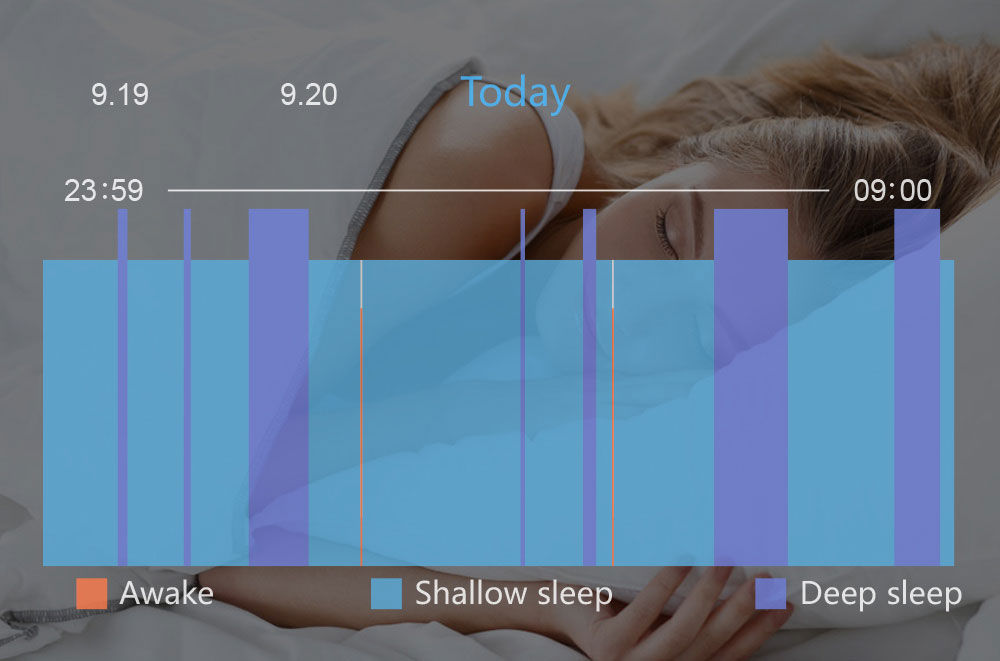 9.19 9.20 Today

23:59 09:00

Awake Shallow sleep Deep sleep